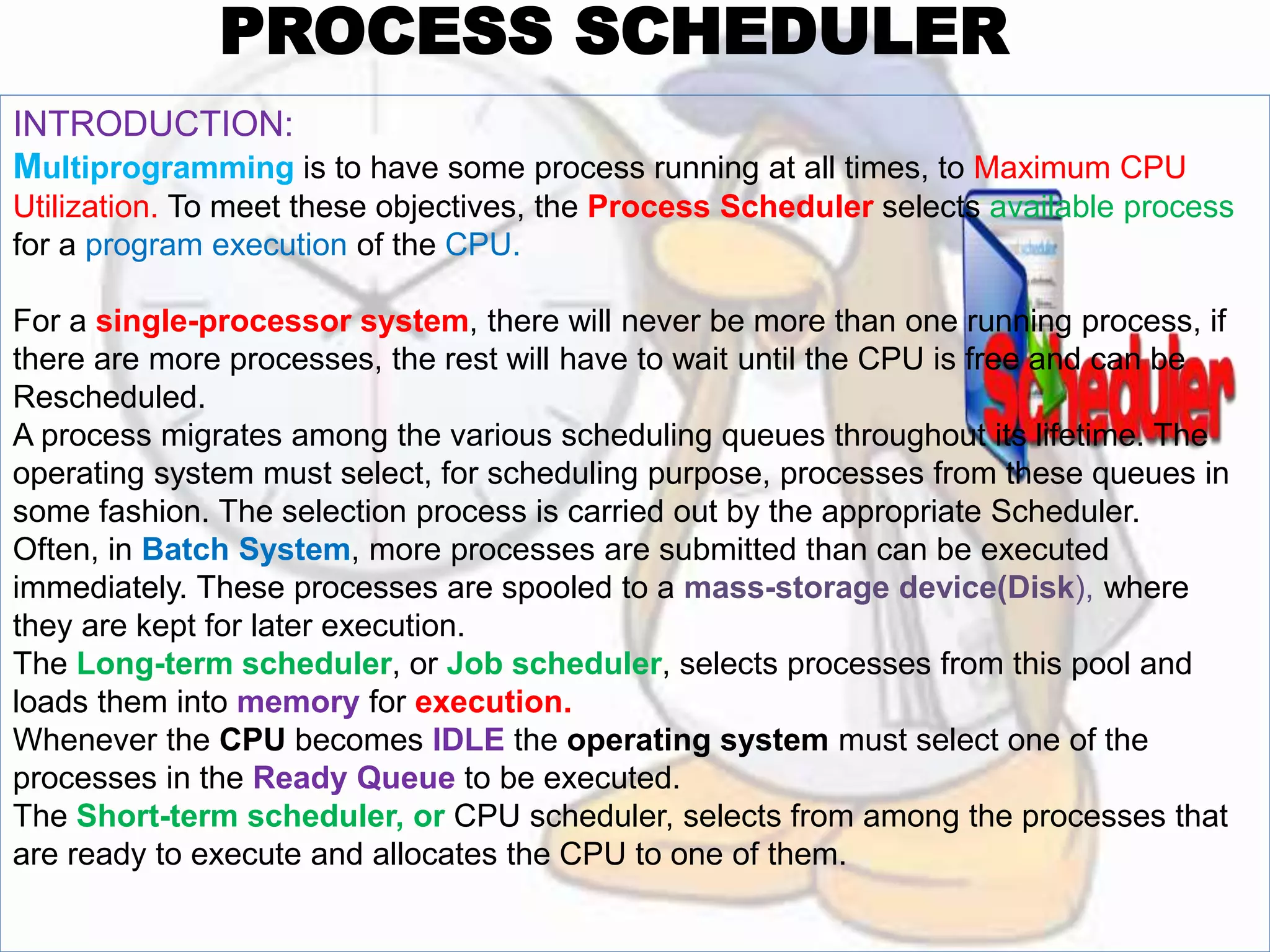 PROCESS SCHEDULER

INTRODUCTION:

Multiprogramming is to have some process running at all times, to Maximum CPU Utilization. To meet these objectives, the Process Scheduler selects available process for a program execution of the CPU.

For a single-processor system, there will never be more than one running process, if there are more processes, the rest will have to wait until the CPU is free and can be Rescheduled.
A process migrates among the various scheduling queues throughout its lifetime. The operating system must select, for scheduling purpose, processes from these queues in some fashion. The selection process is carried out by the appropriate Scheduler.
Often, in Batch System, more processes are submitted than can be executed immediately. These processes are spooled to a mass-storage device(Disk), where they are kept for later execution.
The Long-term scheduler, or Job scheduler, selects processes from this pool and loads them into memory for execution.
Whenever the CPU becomes IDLE the operating system must select one of the processes in the Ready Queue to be executed.
The Short-term scheduler, or CPU scheduler, selects from among the processes that are ready to execute and allocates the CPU to one of them.

scheduler

Scheduler